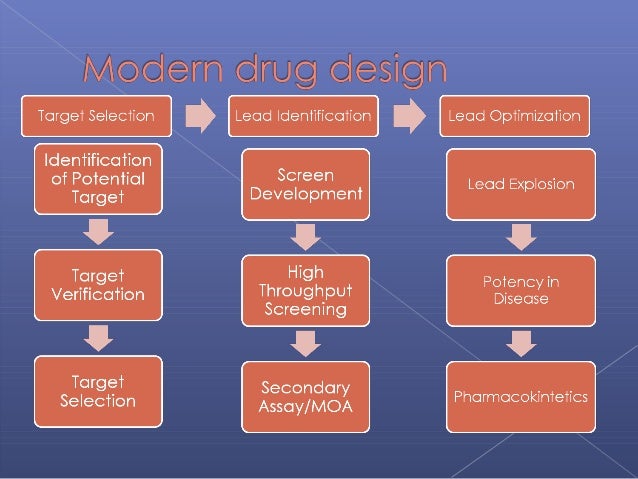 Modern drug design

Target Selection

Identification of Potential Target

Target Verification

Target Selection

Lead Identification

Screen Development

High Throughput Screening

Secondary Assay/MOA

Lead Optimization

Lead Explosion

Potency in Disease

Pharmacokintetics